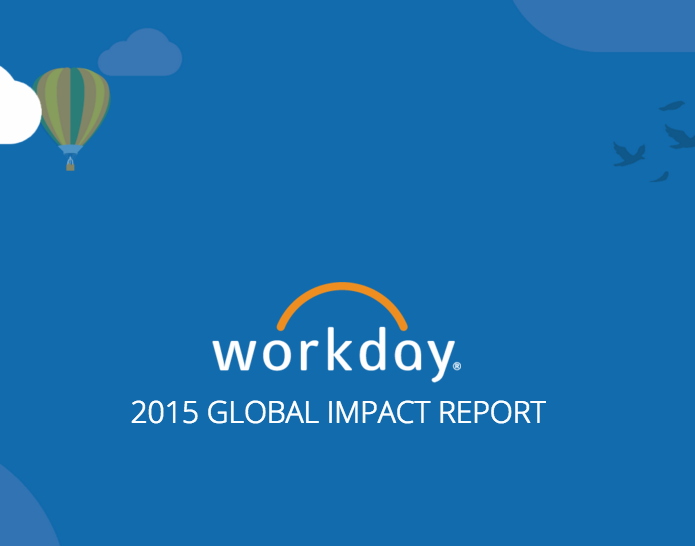 workday®

2015 GLOBAL IMPACT REPORT